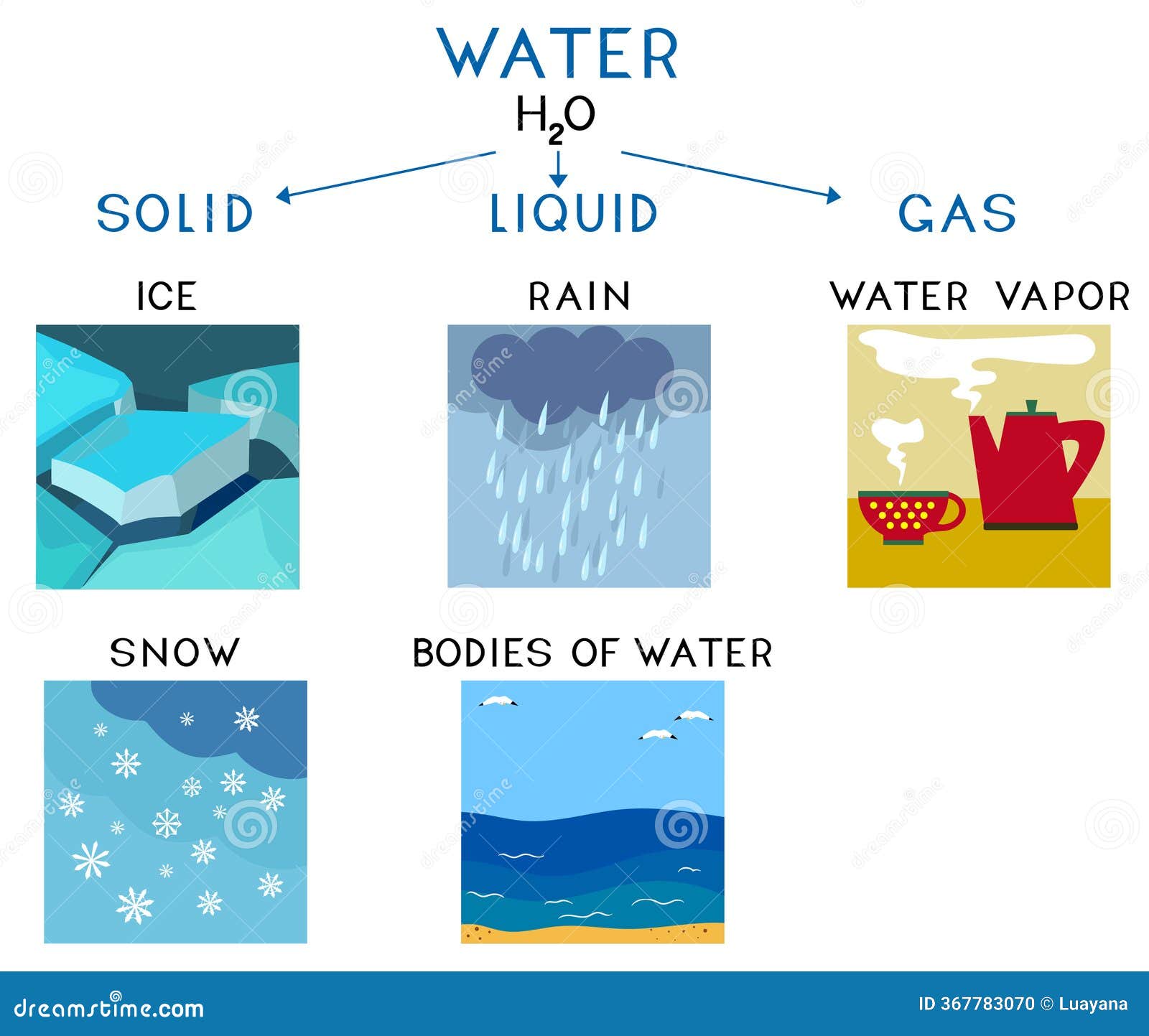 WATER
$H_2O$
SOLID
LIQUID
GAS
ICE
RAIN
WATER VAPOR
SNOW
BODIES OF WATER
dreamstime.com
ID 367783070 © Luayana